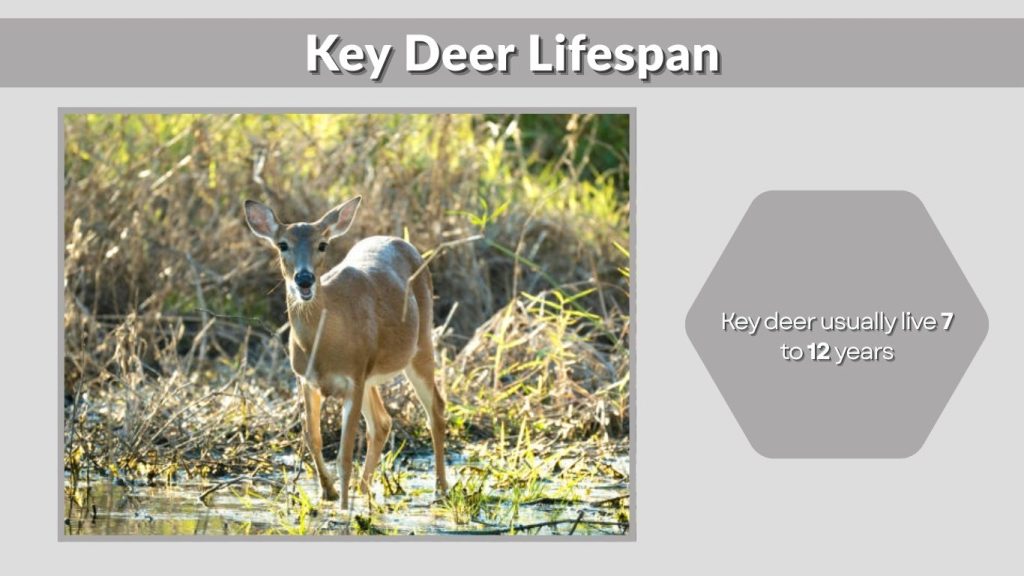 Key Deer Lifespan

Key deer usually live 7 to 12 years